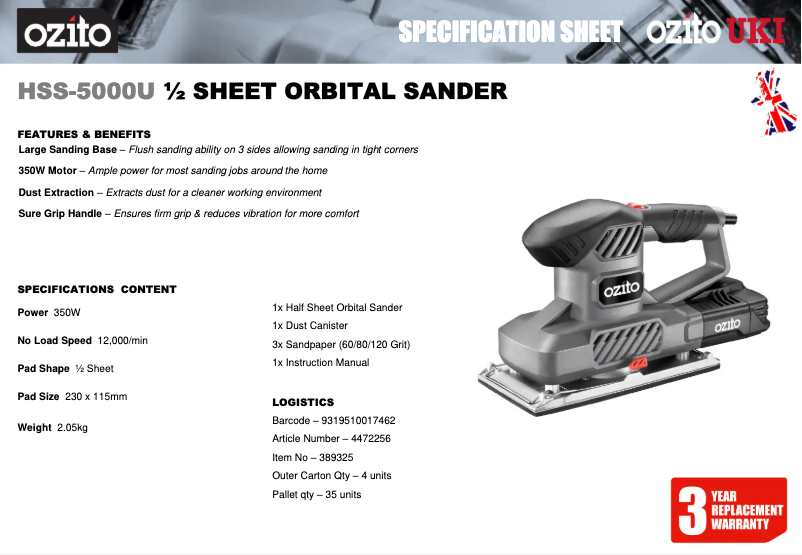 ozito

SPECIFICATION SHEET ozito UK

HSS-5000U ½ SHEET ORBITAL SANDER

FEATURES & BENEFITS
Large Sanding Base – Flush sanding ability on 3 sides allowing sanding in tight corners
350W Motor – Ample power for most sanding jobs around the home
Dust Extraction – Extracts dust for a cleaner working environment
Sure Grip Handle – Ensures firm grip & reduces vibration for more comfort

SPECIFICATIONS CONTENT
Power 350W
No Load Speed 12,000/min
Pad Shape ½ Sheet
Pad Size 230 x 115mm
Weight 2.05kg

1x Half Sheet Orbital Sander
1x Dust Canister
3x Sandpaper (60/80/120 Grit)
1x Instruction Manual

LOGISTICS
Barcode – 9319510017462
Article Number – 4472256
Item No – 389325
Outer Carton Qty – 4 units
Pallet qty – 35 units

ozito

ozito

3 YEAR REPLACEMENT WARRANTY